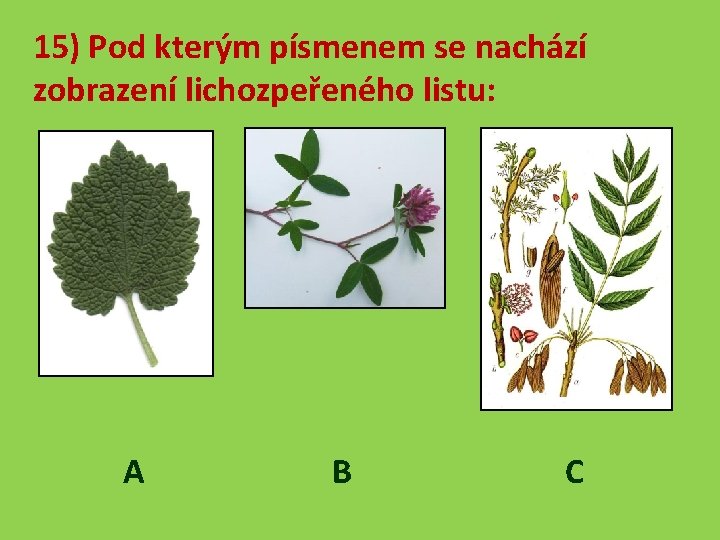 15) Pod kterým písmenem se nachází zobrazení lichozpeřeného listu:

A

B

C